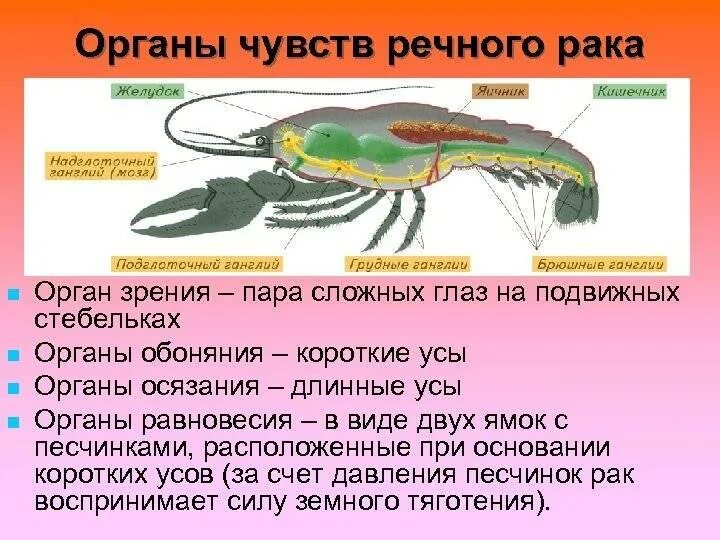 Органы чувств речного рака

Желудок
Яичник
Кишечник
Надглоточный ганглий (мозг)
Подглоточный ганглий
Грудные ганглии
Брюшные ганглии

Орган зрения – пара сложных глаз на подвижных стебельках

Органы обоняния – короткие усы

Органы осязания – длинные усы

Органы равновесия – в виде двух ямок с песчинками, расположенные при основании коротких усов (за счет давления песчинок рак воспринимает силу земного тяготения).